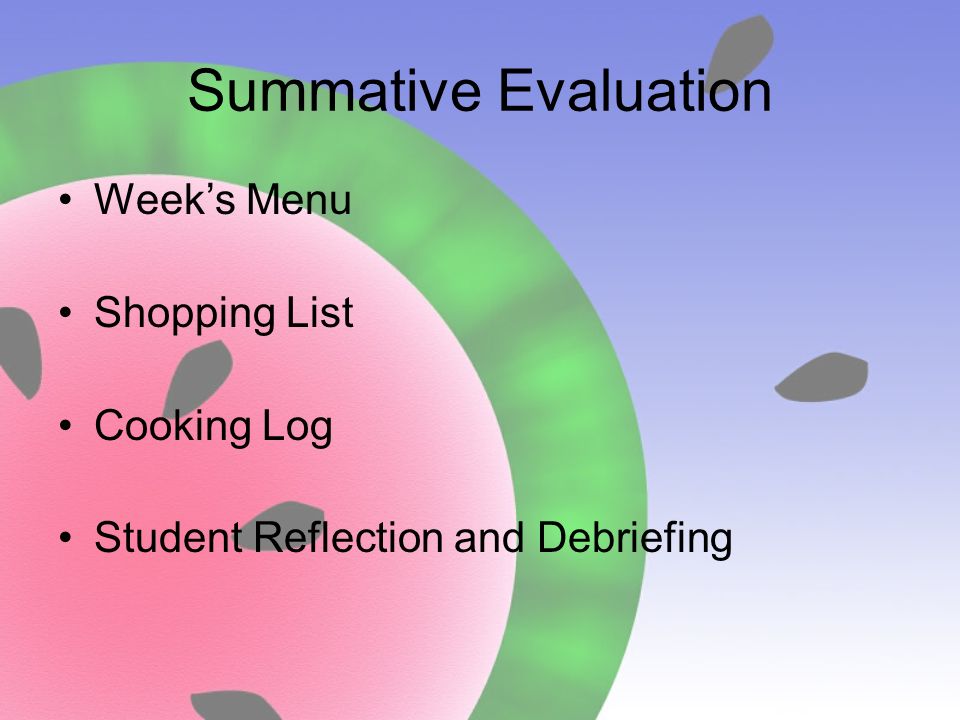 Summative Evaluation

• Week’s Menu

• Shopping List

• Cooking Log

• Student Reflection and Debriefing